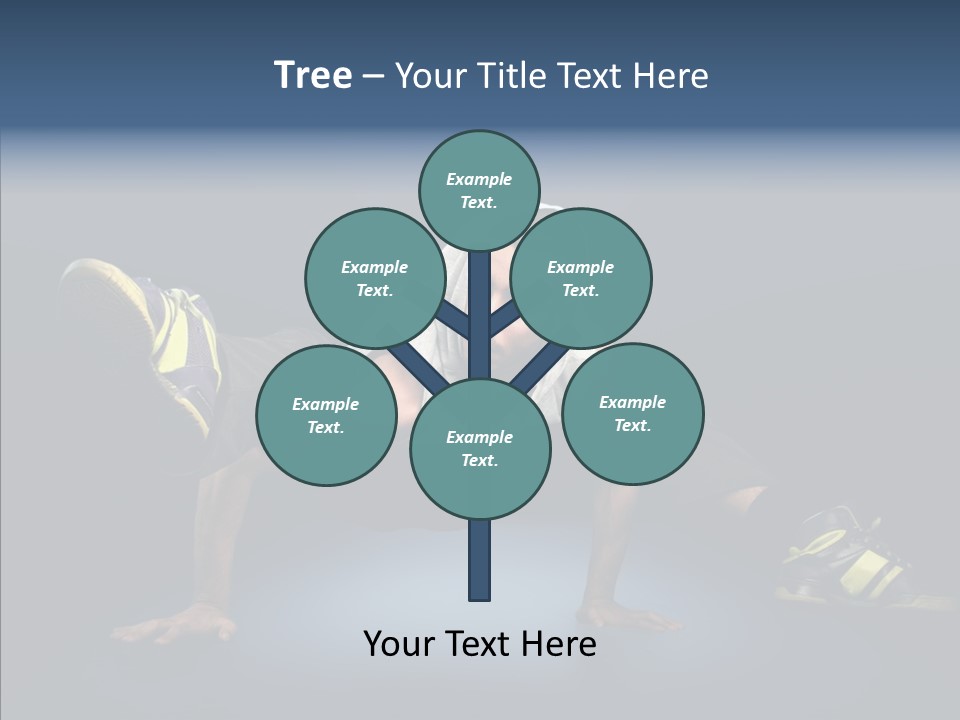 Tree – Your Title Text Here

Example Text.

Example Text.

Example Text.

Example Text.

Example Text.

Example Text.

Your Text Here